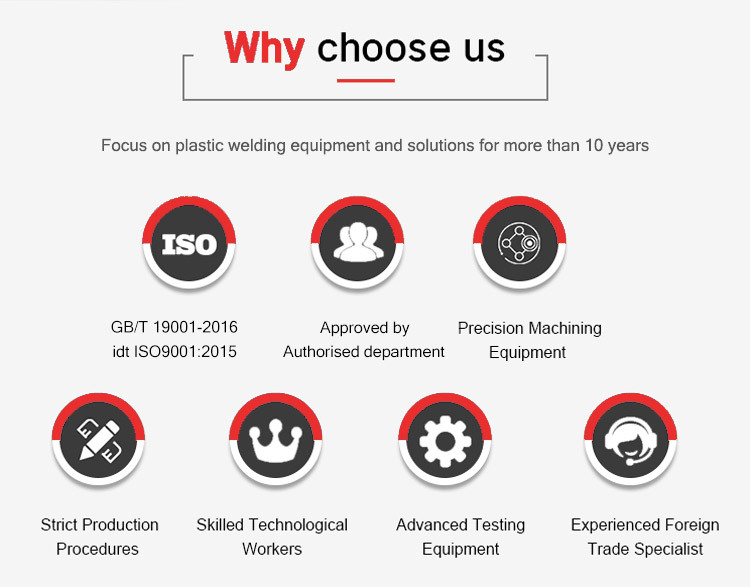 Why choose us

Focus on plastic welding equipment and solutions for more than 10 years

ISO

GB/T 19001-2016
idt ISO9001:2015

Approved by
Authorised department

Precision Machining
Equipment

Strict Production
Procedures

Skilled Technological
Workers

Advanced Testing
Equipment

Experienced Foreign
Trade Specialist